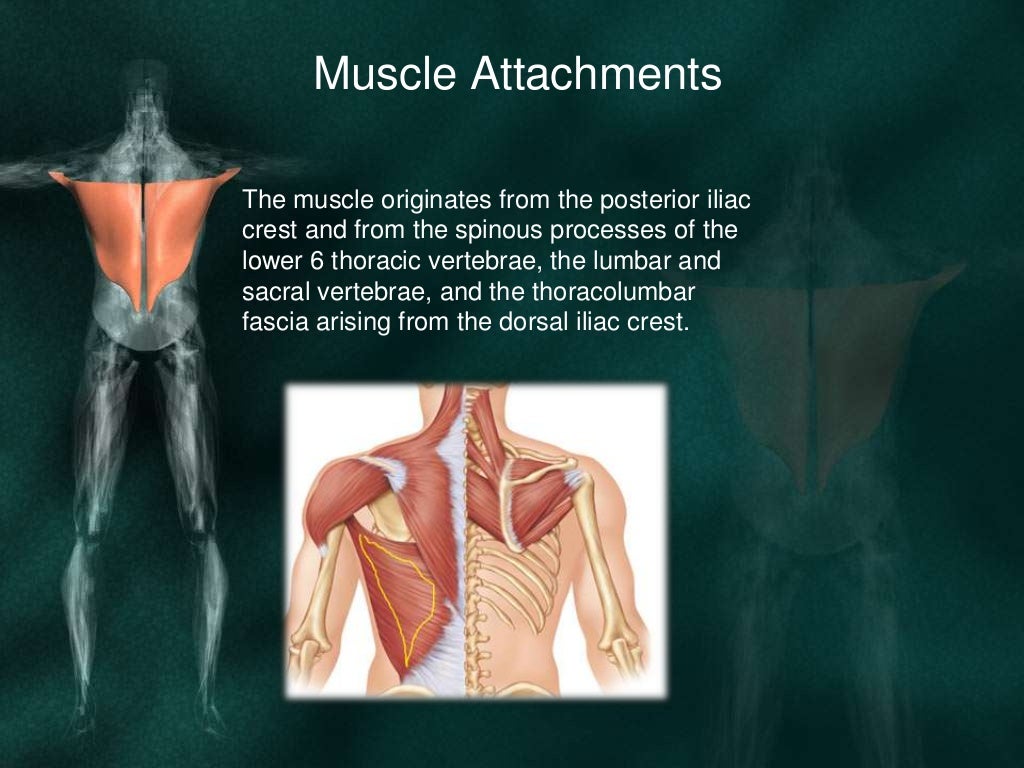 Muscle Attachments

The muscle originates from the posterior iliac crest and from the spinous processes of the lower 6 thoracic vertebrae, the lumbar and sacral vertebrae, and the thoracolumbar fascia arising from the dorsal iliac crest.